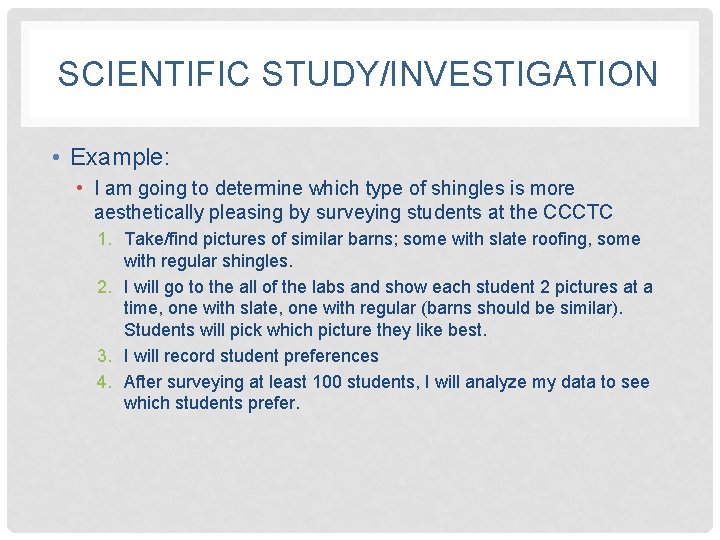 SCIENTIFIC STUDY/INVESTIGATION

• Example:

• I am going to determine which type of shingles is more aesthetically pleasing by surveying students at the CCCTC

1. Take/find pictures of similar barns; some with slate roofing, some with regular shingles.
2. I will go to the all of the labs and show each student 2 pictures at a time, one with slate, one with regular (barns should be similar). Students will pick which picture they like best.
3. I will record student preferences
4. After surveying at least 100 students, I will analyze my data to see which students prefer.